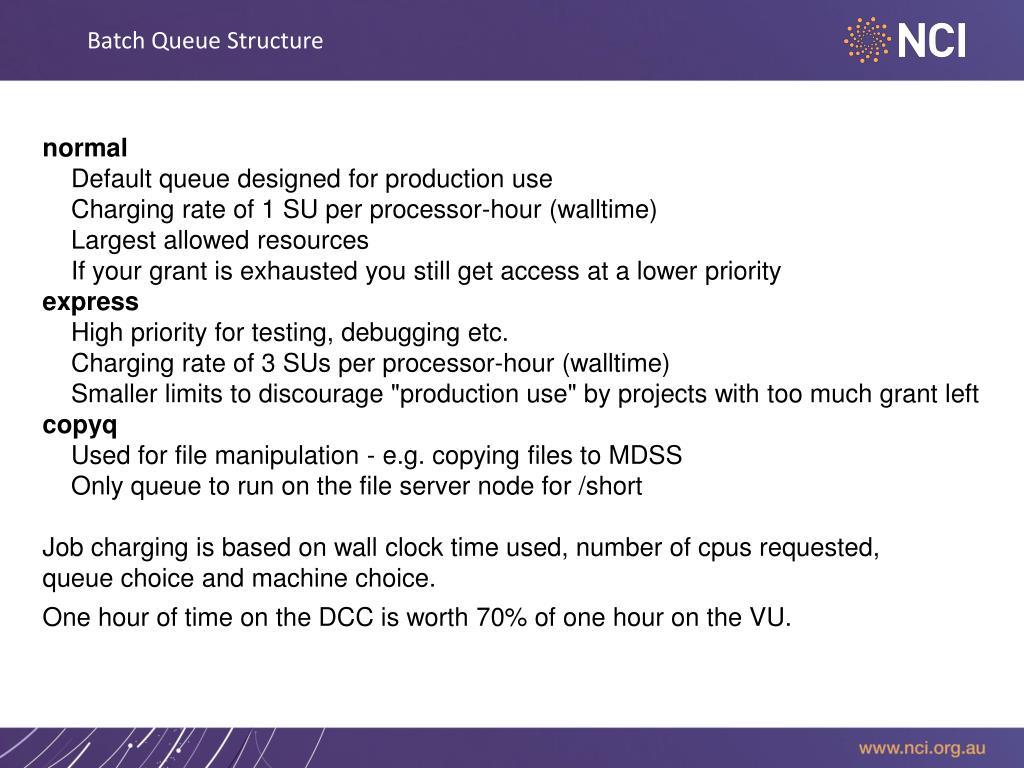 Batch Queue Structure

NCI

normal
Default queue designed for production use
Charging rate of 1 SU per processor-hour (walltime)
Largest allowed resources
If your grant is exhausted you still get access at a lower priority
express
High priority for testing, debugging etc.
Charging rate of 3 SUs per processor-hour (walltime)
Smaller limits to discourage "production use" by projects with too much grant left
copyq
Used for file manipulation - e.g. copying files to MDSS
Only queue to run on the file server node for /short

Job charging is based on wall clock time used, number of cpus requested, queue choice and machine choice.

One hour of time on the DCC is worth 70% of one hour on the VU.

www.nci.org.au